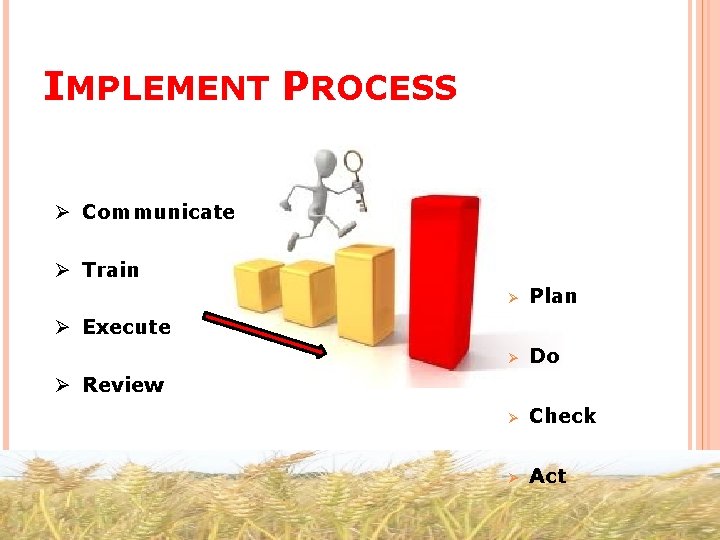 IMPLEMENT PROCESS

➢ Communicate

➢ Train

➢ Execute

➢ Review

➢ Plan

➢ Do

➢ Check

➢ Act